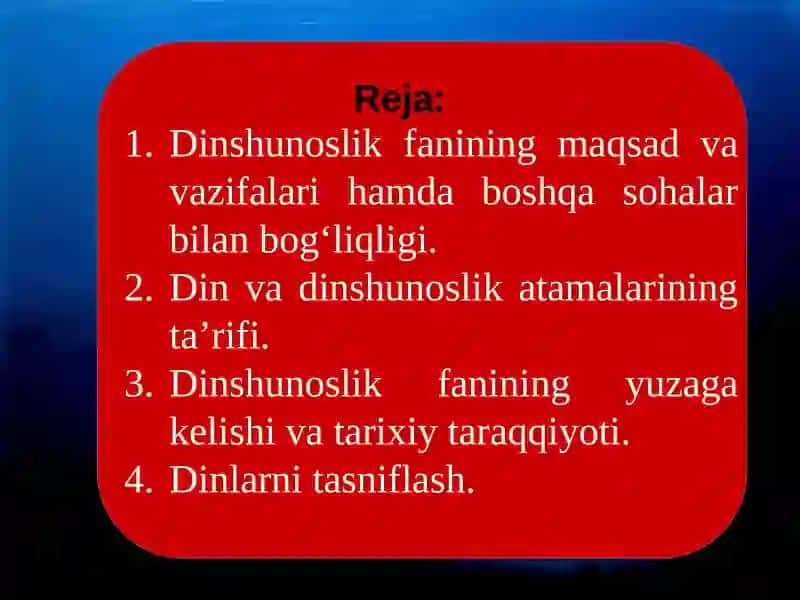 Reja:

1. Dinshunoslik fanining maqsad va vazifalari hamda boshqa sohalar bilan bog‘liqligi.
2. Din va dinshunoslik atamalarining ta’rifi.
3. Dinshunoslik fanining yuzaga kelishi va tarixiy taraqqiyoti.
4. Dinlarni tasniflash.